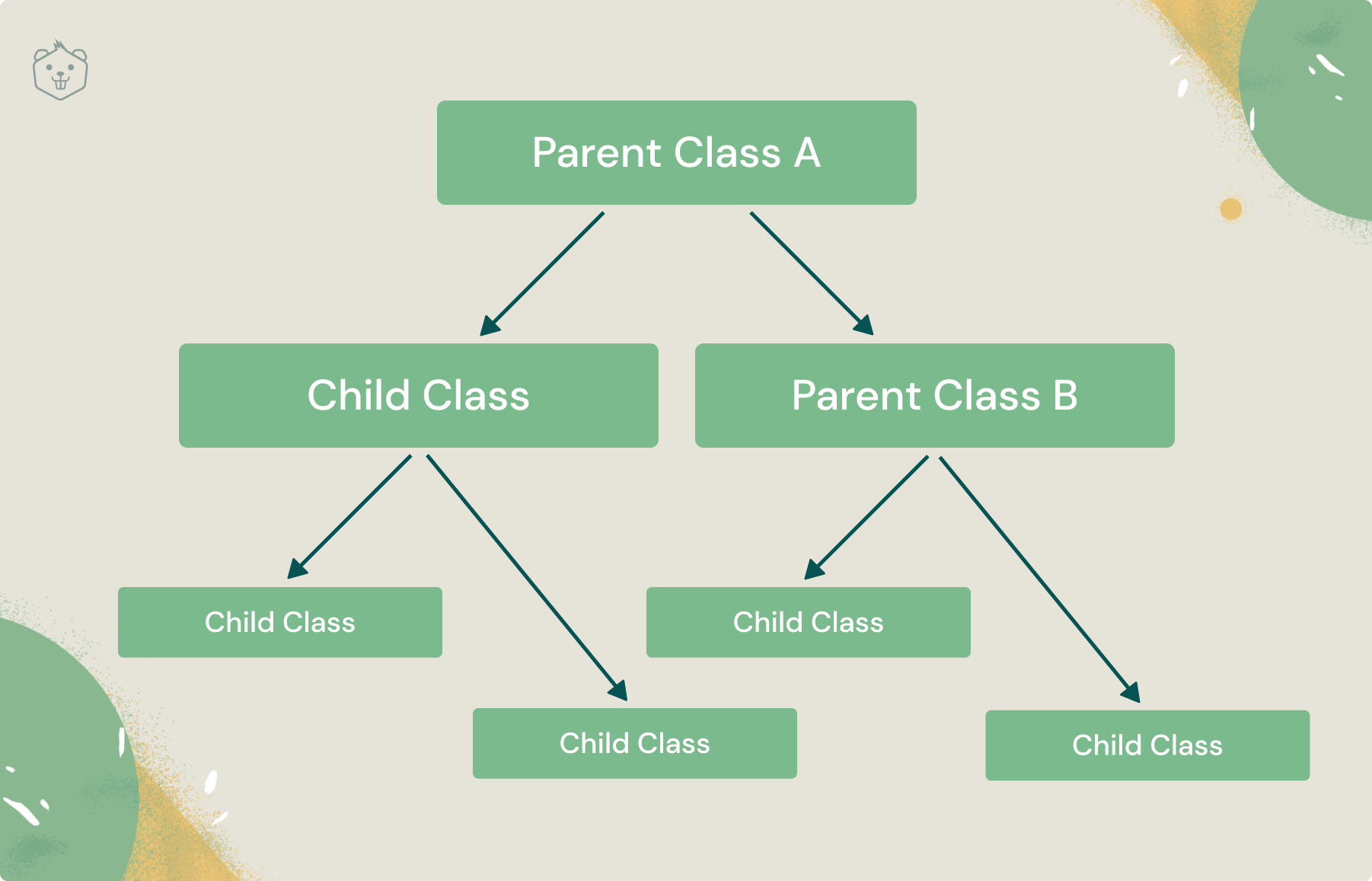 Parent Class A

Child Class

Parent Class B

Child Class

Child Class

Child Class

Child Class